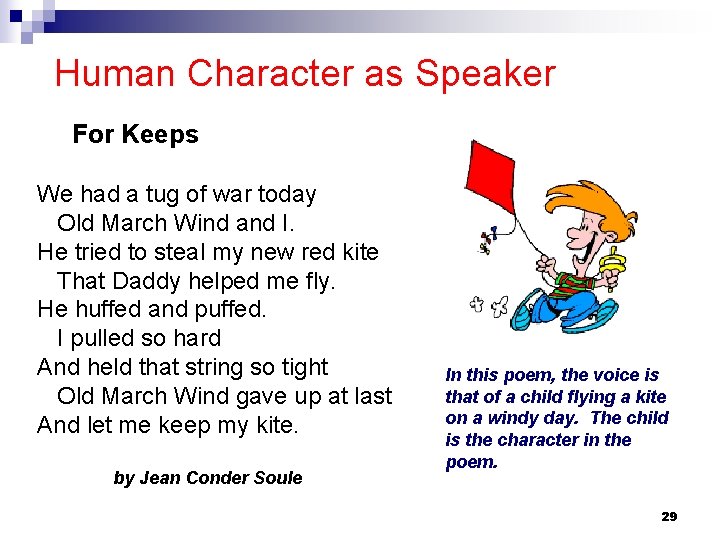 Human Character as Speaker

For Keeps

We had a tug of war today
Old March Wind and I.
He tried to steal my new red kite
That Daddy helped me fly.
He huffed and puffed.
I pulled so hard
And held that string so tight
Old March Wind gave up at last
And let me keep my kite.

by Jean Conder Soule

In this poem, the voice is that of a child flying a kite on a windy day. The child is the character in the poem.

29